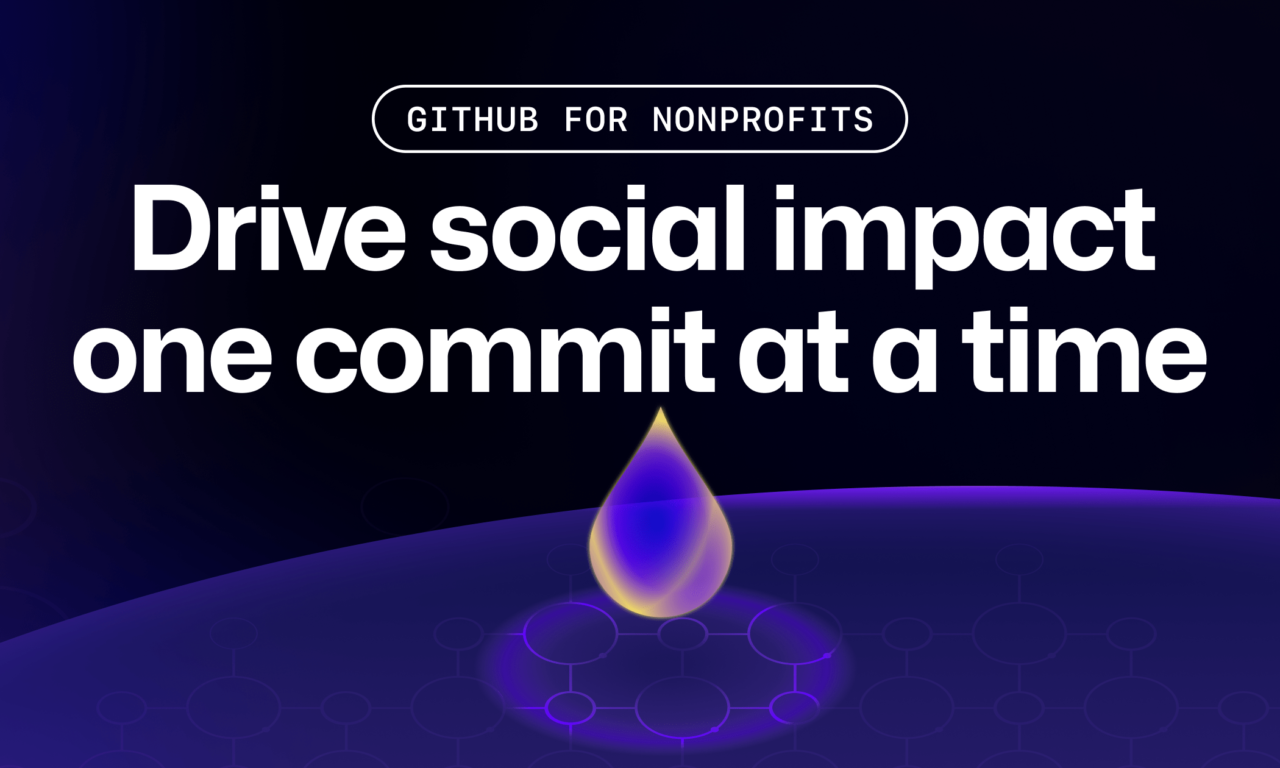 GITHUB FOR NONPROFITS

Drive social impact one commit at a time